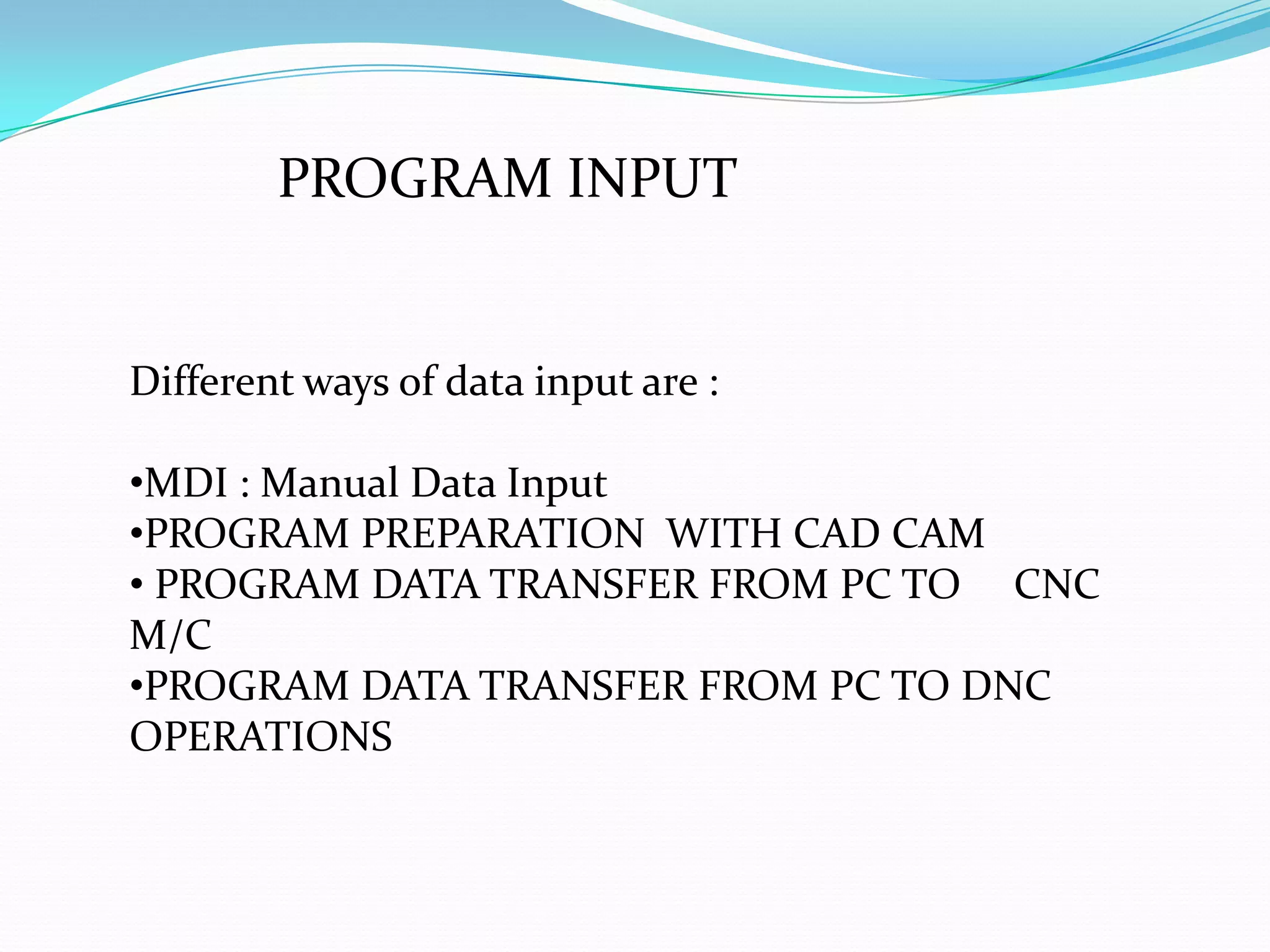 PROGRAM INPUT

Different ways of data input are :

•MDI : Manual Data Input
•PROGRAM PREPARATION WITH CAD CAM
• PROGRAM DATA TRANSFER FROM PC TO CNC M/C
•PROGRAM DATA TRANSFER FROM PC TO DNC OPERATIONS